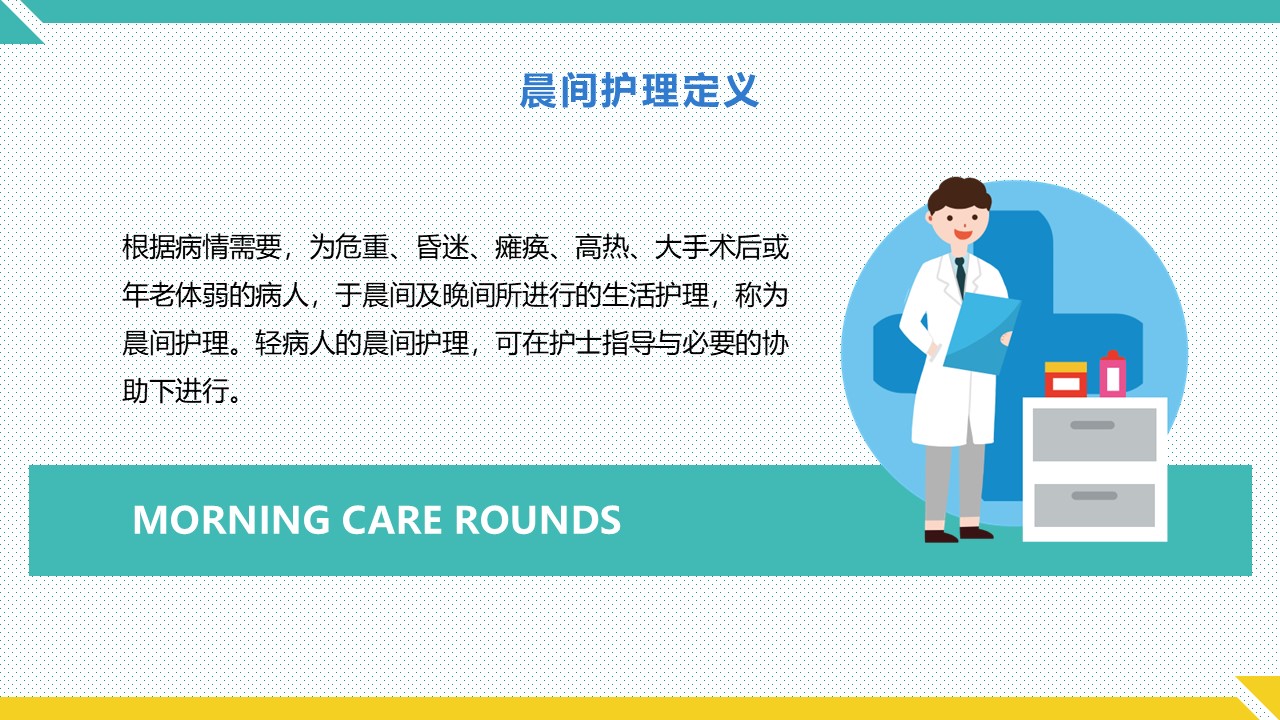 晨间护理定义

根据病情需要，为危重、昏迷、瘫痪、高热、大手术后或年老体弱的病人，于晨间及晚间所进行的生活护理，称为晨间护理。轻病人的晨间护理，可在护士指导与必要的协助下进行。

MORNING CARE ROUNDS